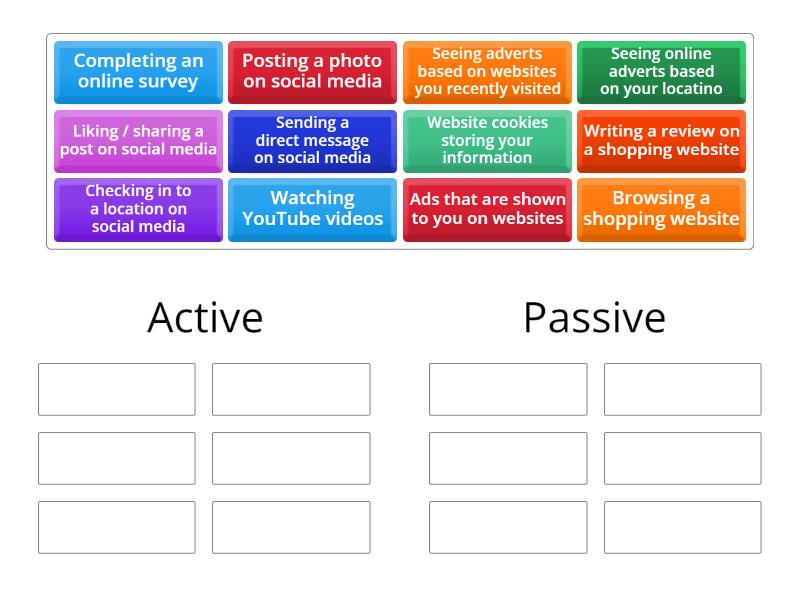 Completing an online survey

Posting a photo on social media

Seeing adverts based on websites you recently visited

Seeing online adverts based on your locatino

Liking / sharing a post on social media

Sending a direct message on social media

Website cookies storing your information

Writing a review on a shopping website

Checking in to a location on social media

Watching YouTube videos

Ads that are shown to you on websites

Browsing a shopping website

Active

Passive